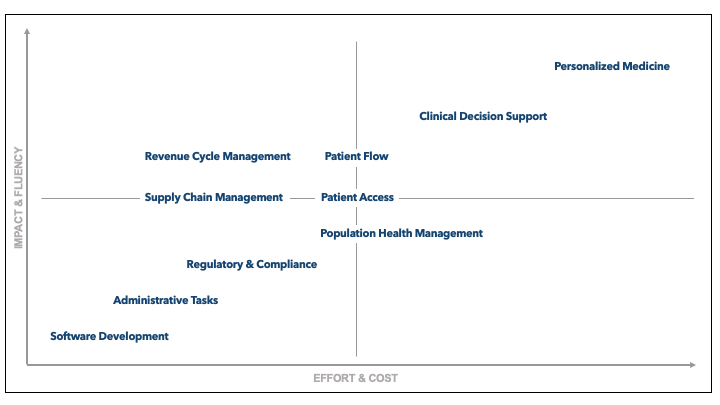 IMPACT & FLUENCY

Personalized Medicine

Clinical Decision Support

Revenue Cycle Management

Patient Flow

Supply Chain Management

Patient Access

Population Health Management

Regulatory & Compliance

Administrative Tasks

Software Development

EFFORT & COST